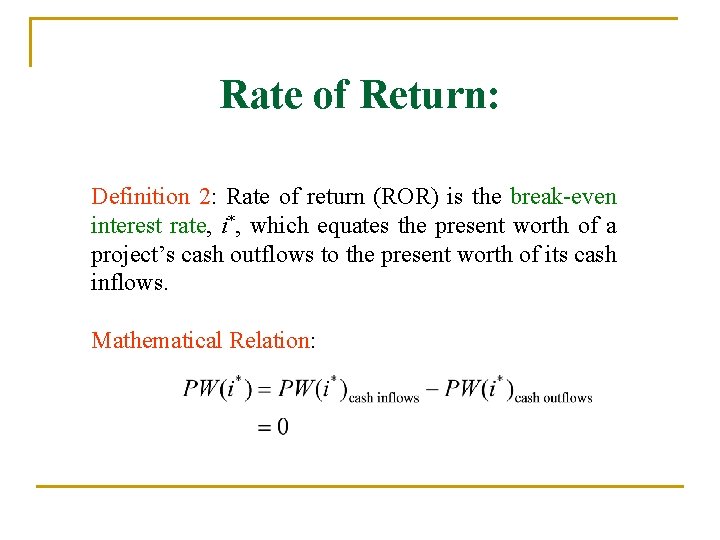 Rate of Return:

Definition 2: Rate of return (ROR) is the break-even interest rate, $i^*$, which equates the present worth of a project's cash outflows to the present worth of its cash inflows.

Mathematical Relation:

$PW(i^*) = PW(i^*)_{\text{cash inflows}} - PW(i^*)_{\text{cash outflows}}$
$= 0$